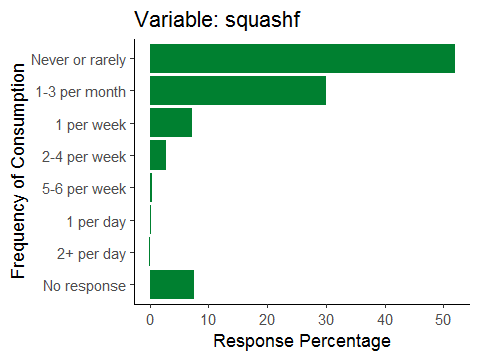 Variable: squashf

Frequency of Consumption

Never or rarely
1-3 per month
1 per week
2-4 per week
5-6 per week
1 per day
2+ per day
No response

0
10
20
30
40
50

Response Percentage